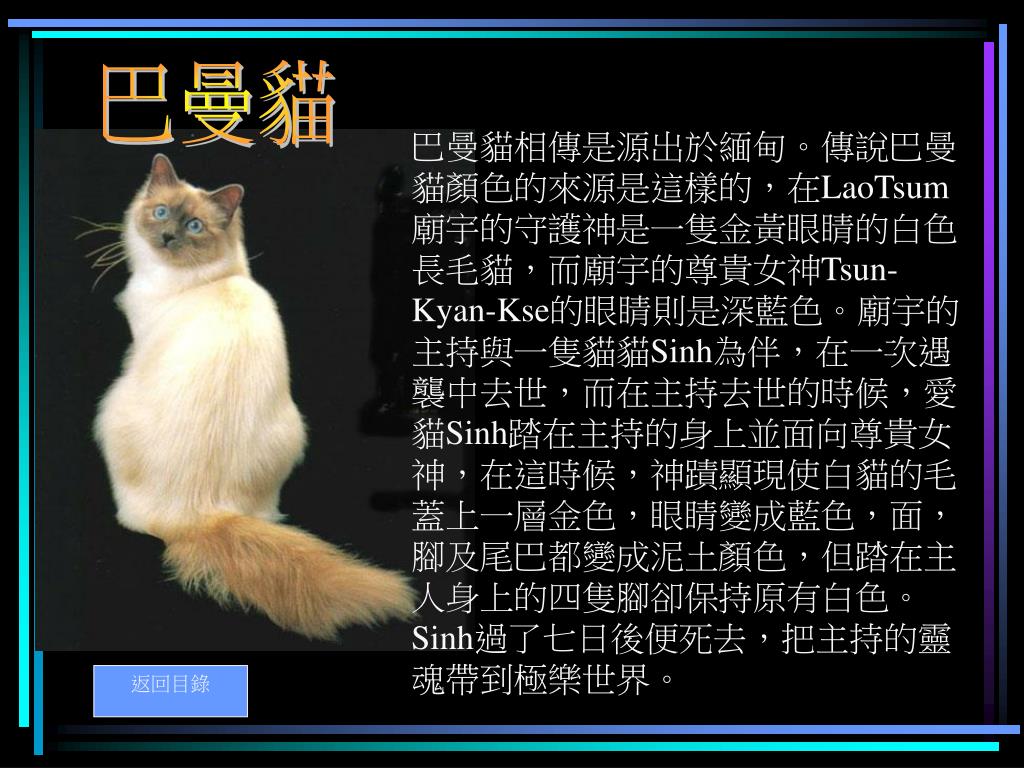 巴曼貓

巴曼貓相傳是源出於緬甸。傳說巴曼貓顏色的來源是這樣的，在LaoTsum廟宇的守護神是一隻金黃眼睛的白色長毛貓，而廟宇的尊貴女神Tsun-Kyan-Kse的眼睛則是深藍色。廟宇的主持與一隻貓貓Sinh為伴，在一次遇襲中去世，而在主持去世的時候，愛貓Sinh踏在主持的身上並面向尊貴女神，在這時候，神蹟顯現使白貓的毛蓋上一層金色，眼睛變成藍色，面，腳及尾巴都變成泥土顏色，但踏在主人身上的四隻腳卻保持原有白色。Sinh過了七日後便死去，把主持的靈魂帶到極樂世界。

返回目錄